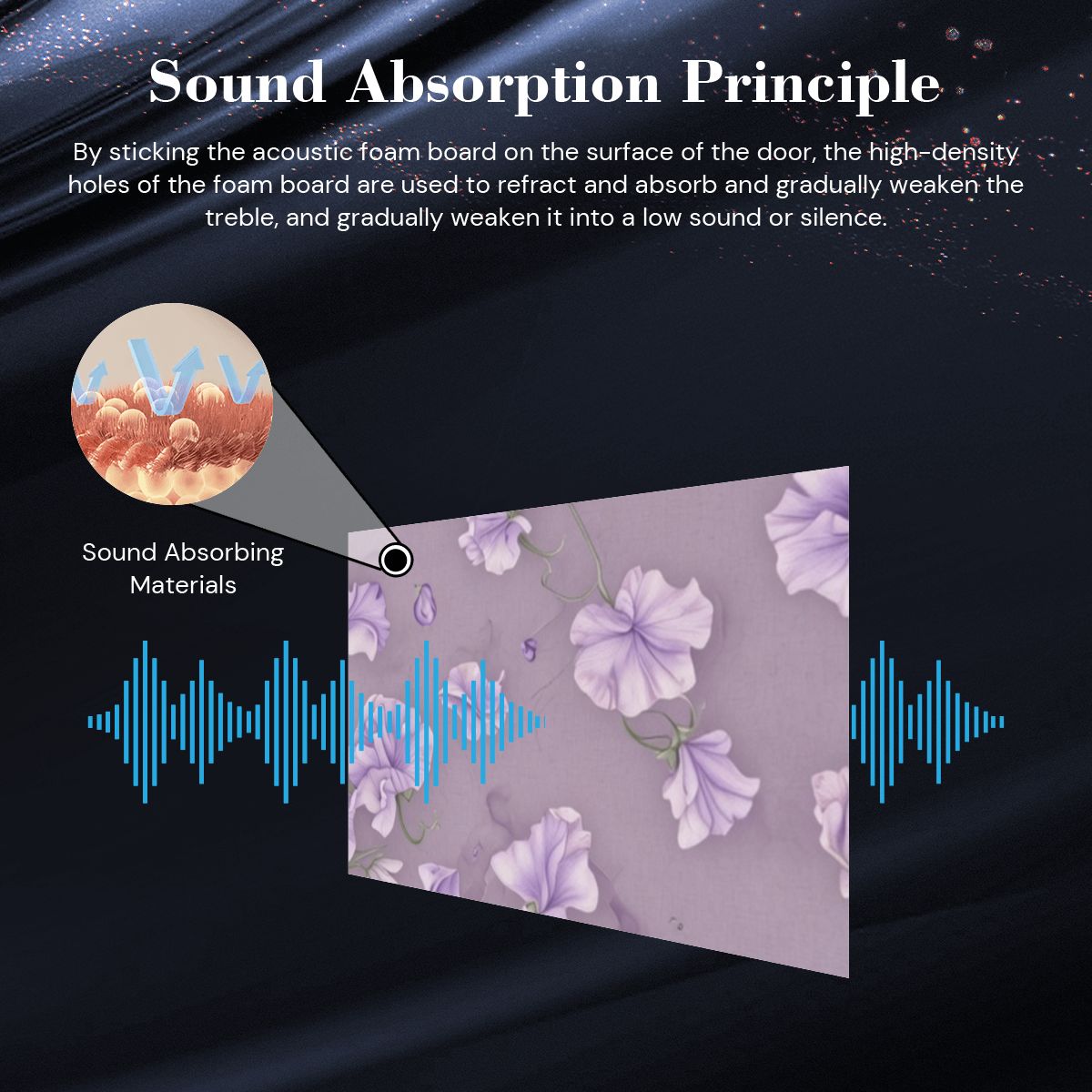 Sound Absorption Principle

By sticking the acoustic foam board on the surface of the door, the high-density holes of the foam board are used to refract and absorb and gradually weaken the treble, and gradually weaken it into a low sound or silence.

Sound Absorbing Materials